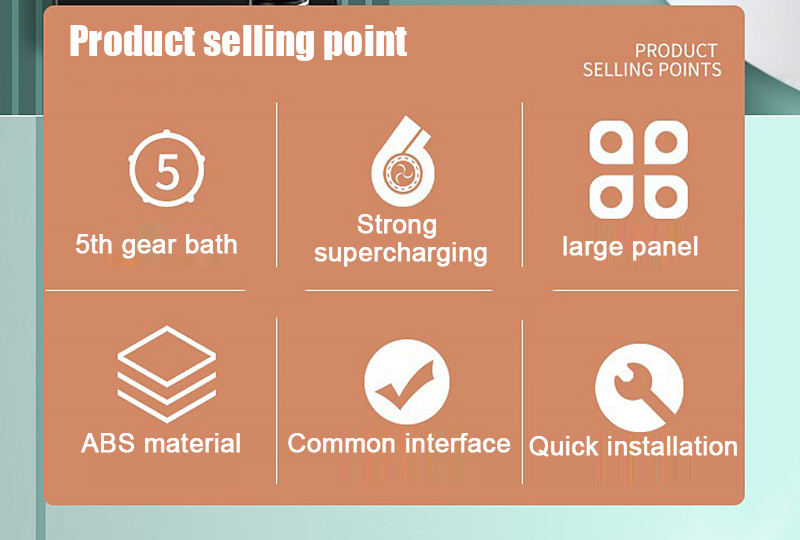 Product selling point

PRODUCT SELLING POINTS

5

5th gear bath

Strong supercharging

large panel

ABS material

Common interface

Quick installation